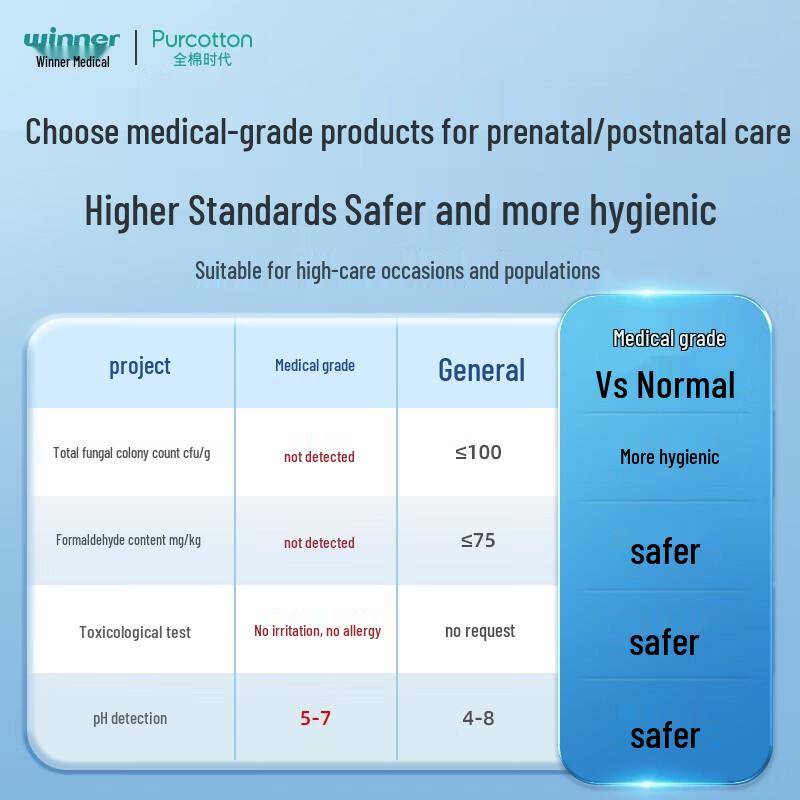 winner
Winner Medical

Purcotton
全棉时代

Choose medical-grade products for prenatal/postnatal care

Higher Standards Safer and more hygienic

Suitable for high-care occasions and populations

| project | Medical grade | General | Medical grade Vs Normal |
|---|---|---|---|
| Total fungal colony count cfu/g | not detected | ≤100 | More hygienic |
| Formaldehyde content mg/kg | not detected | ≤75 | safer |
| Toxicological test | No irritation, no allergy | no request | safer |
| pH detection | 5-7 | 4-8 | safer |